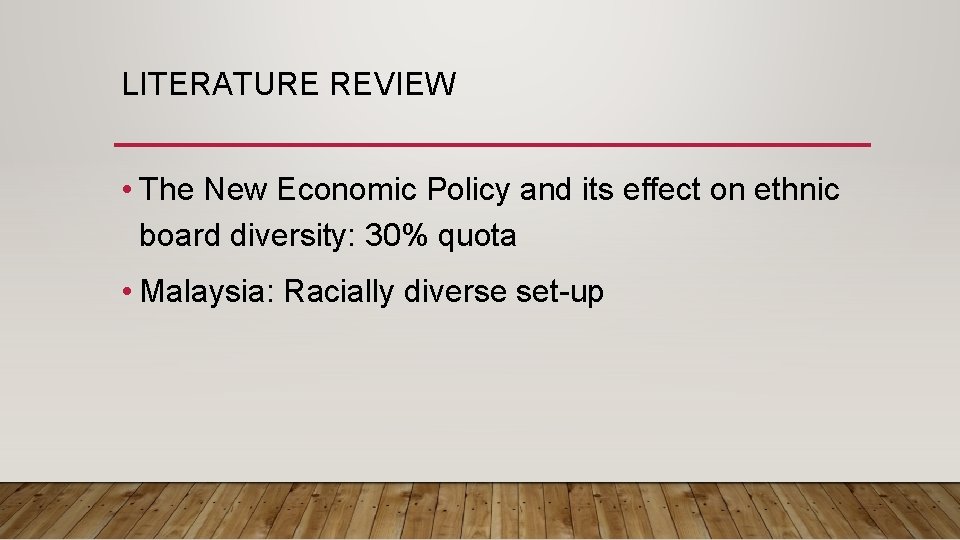 LITERATURE REVIEW

• The New Economic Policy and its effect on ethnic board diversity: 30% quota

• Malaysia: Racially diverse set-up